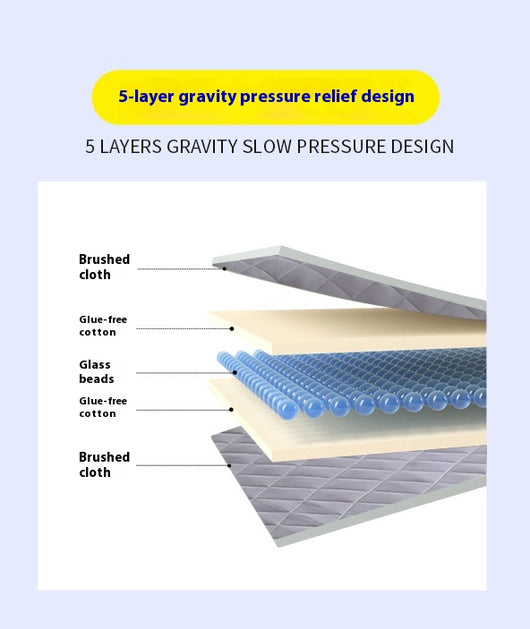 5-layer gravity pressure relief design

5 LAYERS GRAVITY SLOW PRESSURE DESIGN

Brushed cloth

Glue-free cotton

Glass beads

Glue-free cotton

Brushed cloth